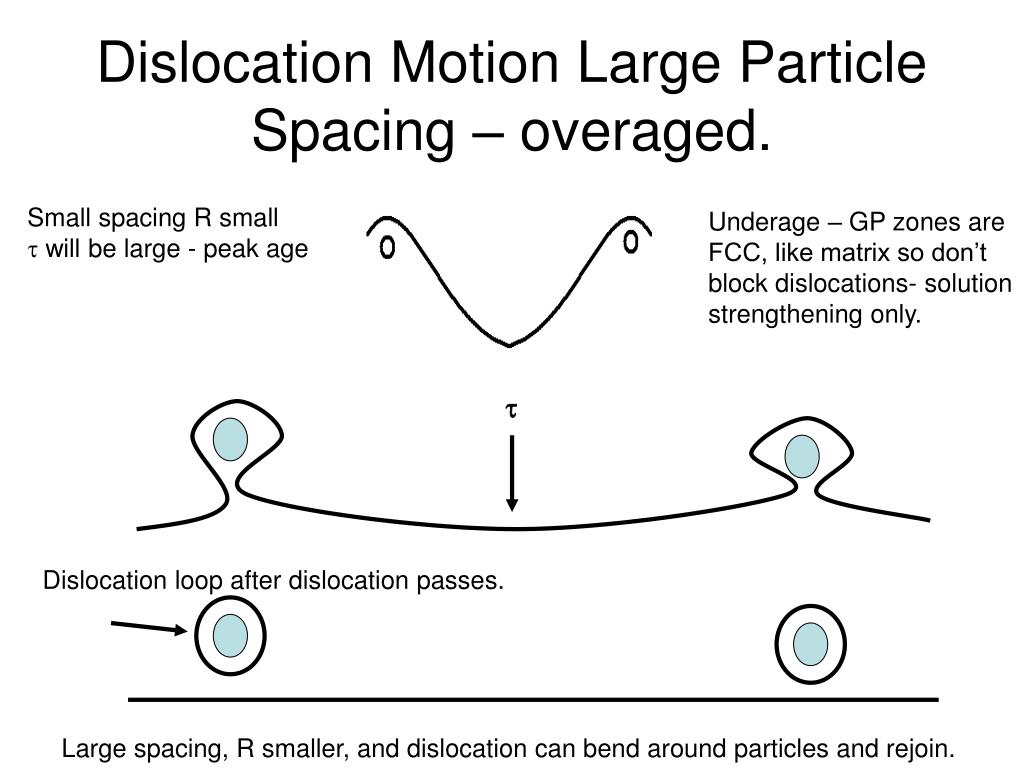 Dislocation Motion Large Particle Spacing – overaged.

Small spacing R small
$\tau$ will be large - peak age

Underage – GP zones are FCC, like matrix so don't block dislocations- solution strengthening only.

$\tau$

Dislocation loop after dislocation passes.

Large spacing, R smaller, and dislocation can bend around particles and rejoin.